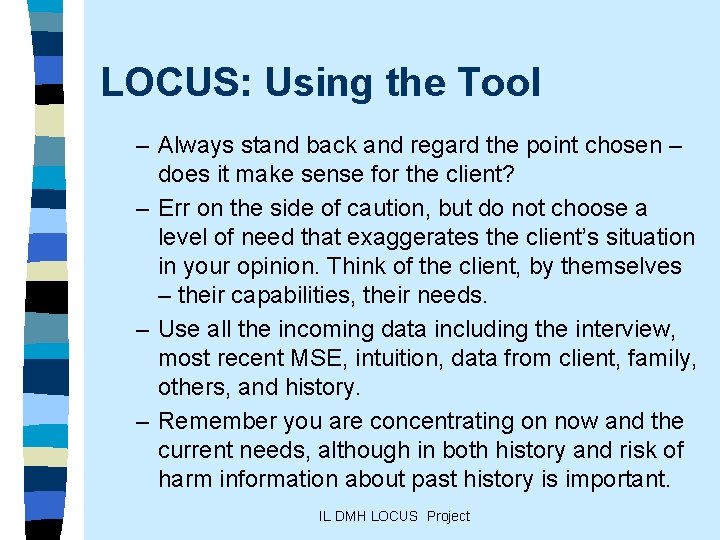 LOCUS: Using the Tool

– Always stand back and regard the point chosen – does it make sense for the client?

– Err on the side of caution, but do not choose a level of need that exaggerates the client's situation in your opinion. Think of the client, by themselves – their capabilities, their needs.

– Use all the incoming data including the interview, most recent MSE, intuition, data from client, family, others, and history.

– Remember you are concentrating on now and the current needs, although in both history and risk of harm information about past history is important.

IL DMH LOCUS Project